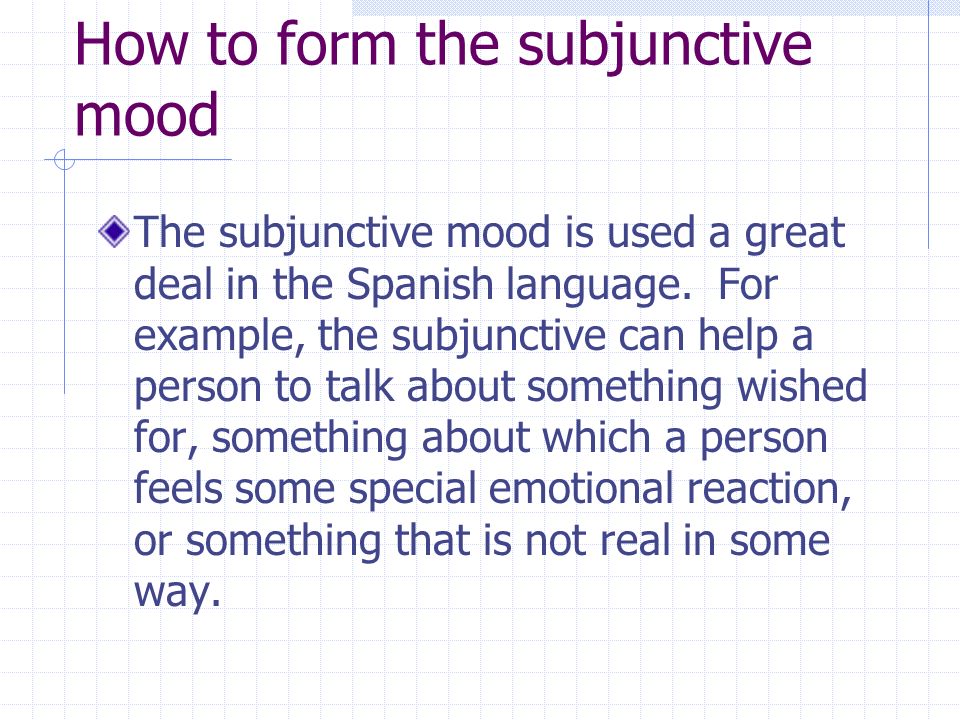 How to form the subjunctive mood

The subjunctive mood is used a great deal in the Spanish language. For example, the subjunctive can help a person to talk about something wished for, something about which a person feels some special emotional reaction, or something that is not real in some way.